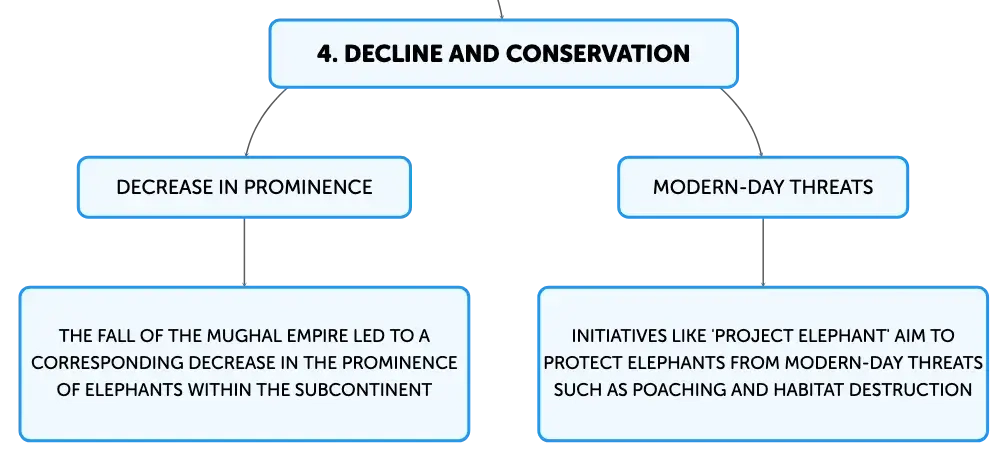 4. DECLINE AND CONSERVATION

DECREASE IN PROMINENCE

THE FALL OF THE MUGHAL EMPIRE LED TO A CORRESPONDING DECREASE IN THE PROMINENCE OF ELEPHANTS WITHIN THE SUBCONTINENT

MODERN-DAY THREATS

INITIATIVES LIKE 'PROJECT ELEPHANT' AIM TO PROTECT ELEPHANTS FROM MODERN-DAY THREATS SUCH AS POACHING AND HABITAT DESTRUCTION